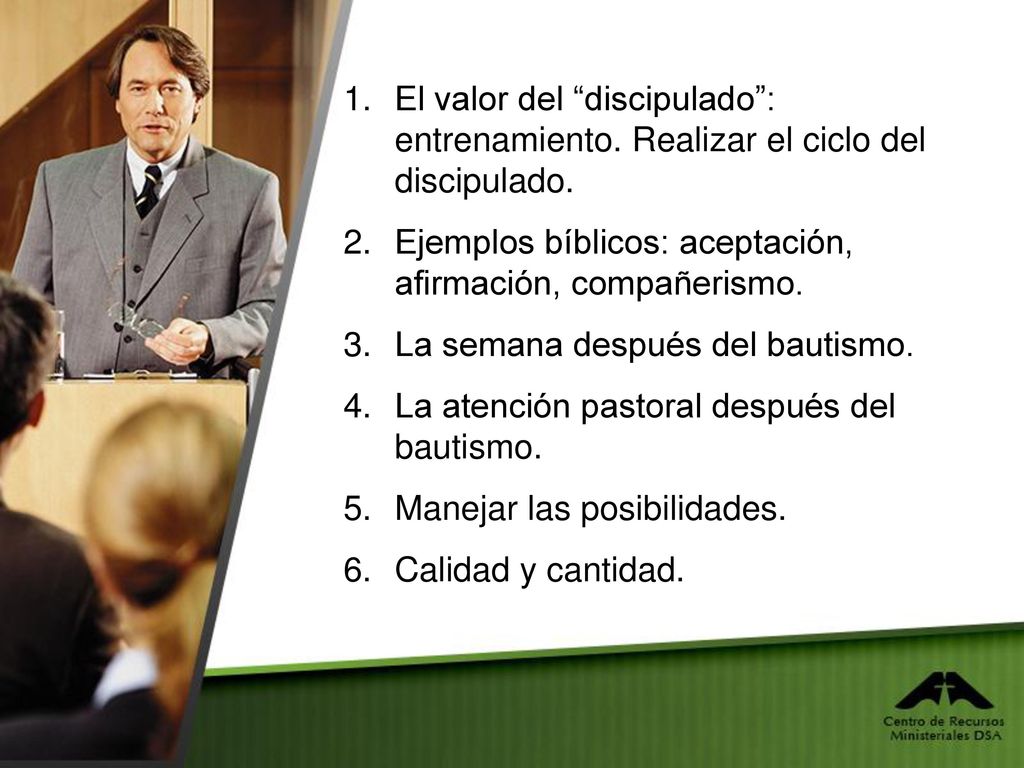 1. El valor del “discipulado”: entrenamiento. Realizar el ciclo del discipulado.
2. Ejemplos bíblicos: aceptación, afirmación, compañerismo.
3. La semana después del bautismo.
4. La atención pastoral después del bautismo.
5. Manejar las posibilidades.
6. Calidad y cantidad.

Centro de Recursos Ministeriales DSA